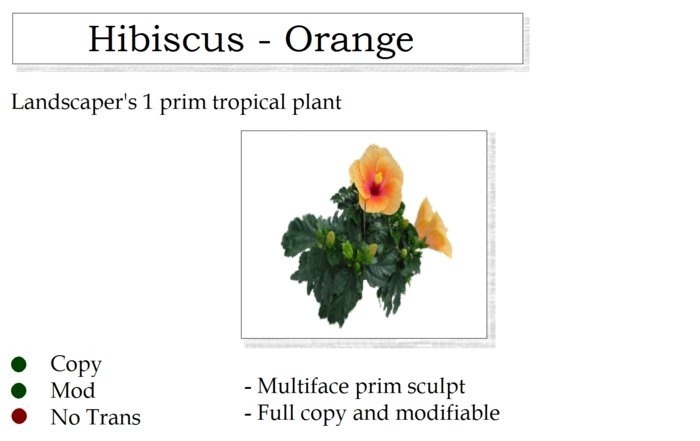 Hibiscus - Orange

Landscaper's 1 prim tropical plant

Copy
Mod
No Trans

- Multiface prim sculpt
- Full copy and modifiable